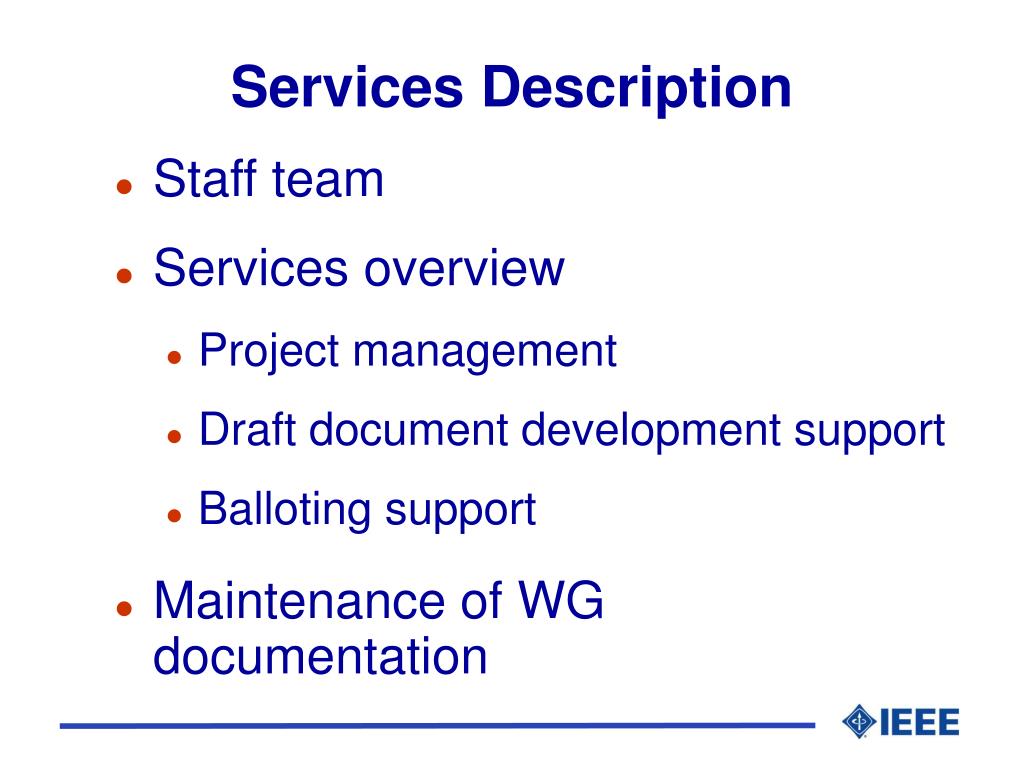 Services Description

- Staff team
- Services overview
  - Project management
  - Draft document development support
  - Balloting support
- Maintenance of WG documentation

IEEE